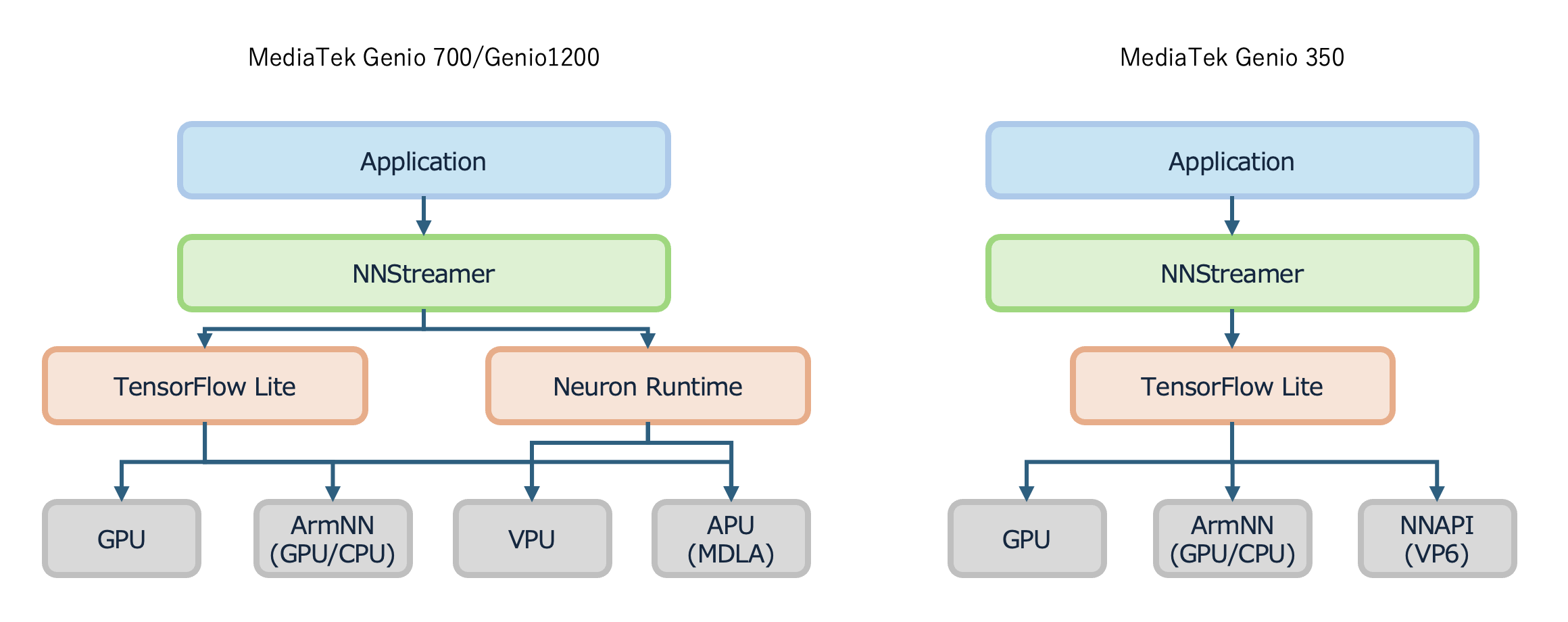 MediaTek Genio 700/Genio1200

Application

NNStreamer

TensorFlow Lite

Neuron Runtime

GPU

ArmNN (GPU/CPU)

VPU

APU (MDLA)

MediaTek Genio 350

Application

NNStreamer

TensorFlow Lite

GPU

ArmNN (GPU/CPU)

NNAPI (VP6)